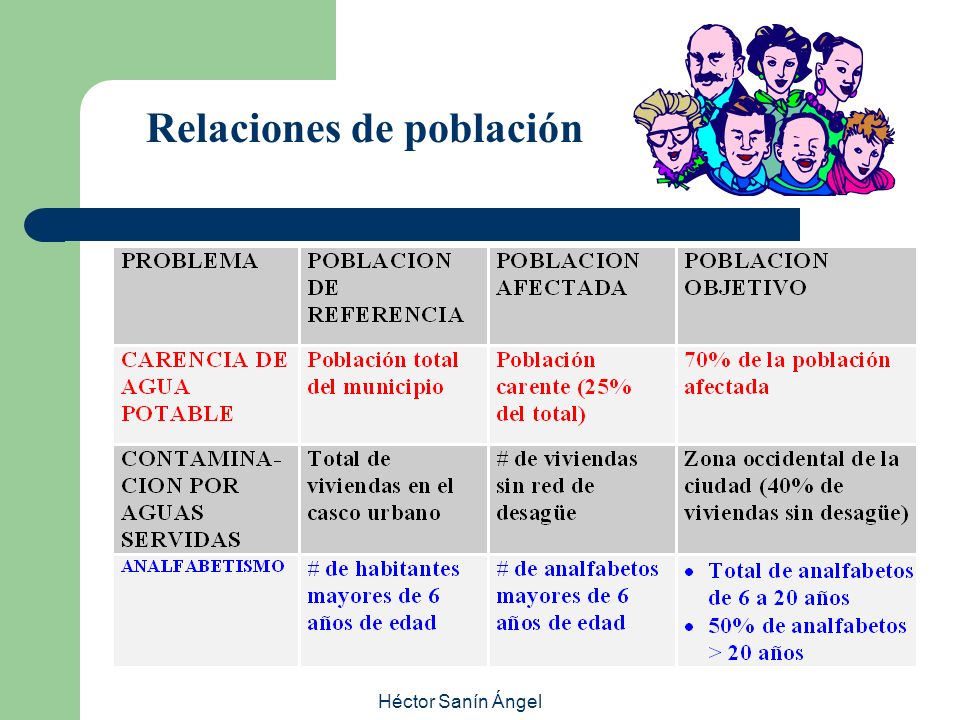 Relaciones de población

| PROBLEMA | POBLACION DE REFERENCIA | POBLACION AFECTADA | POBLACION OBJETIVO |
|---|---|---|---|
| CARENCIA DE AGUA POTABLE | Población total del municipio | Población carente (25% del total) | 70% de la población afectada |
| CONTAMINACION POR AGUAS SERVIDAS | Total de viviendas en el casco urbano | # de viviendas sin red de desagüe | Zona occidental de la ciudad (40% de viviendas sin desagüe) |
| ANALFABETISMO | # de habitantes mayores de 6 años de edad | # de analfabetos mayores de 6 años de edad | • Total de analfabetos de 6 a 20 años • 50% de analfabetos > 20 años |

Héctor Sanín Ángel